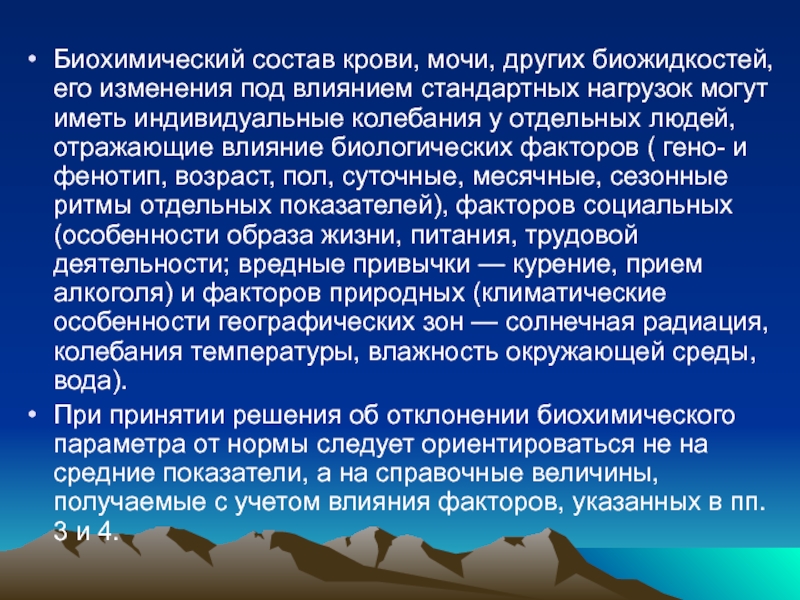 • Биохимический состав крови, мочи, других биожидкостей, его изменения под влиянием стандартных нагрузок могут иметь индивидуальные колебания у отдельных людей, отражающие влияние биологических факторов ( гено- и фенотип, возраст, пол, суточные, месячные, сезонные ритмы отдельных показателей), факторов социальных (особенности образа жизни, питания, трудовой деятельности; вредные привычки — курение, прием алкоголя) и факторов природных (климатические особенности географических зон — солнечная радиация, колебания температуры, влажность окружающей среды, вода).

• При принятии решения об отклонении биохимического параметра от нормы следует ориентироваться не на средние показатели, а на справочные величины, получаемые с учетом влияния факторов, указанных в пп. 3 и 4.